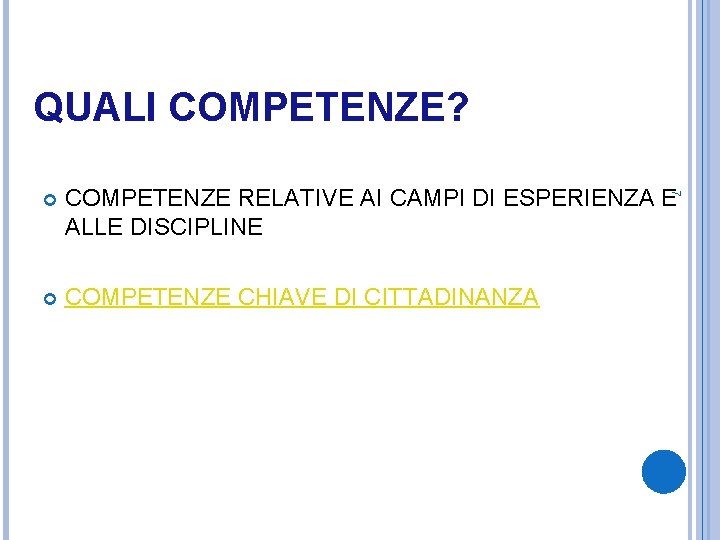 QUALI COMPETENZE?

COMPETENZE RELATIVE AI CAMPI DI ESPERIENZA E ALLE DISCIPLINE

COMPETENZE CHIAVE DI CITTADINANZA